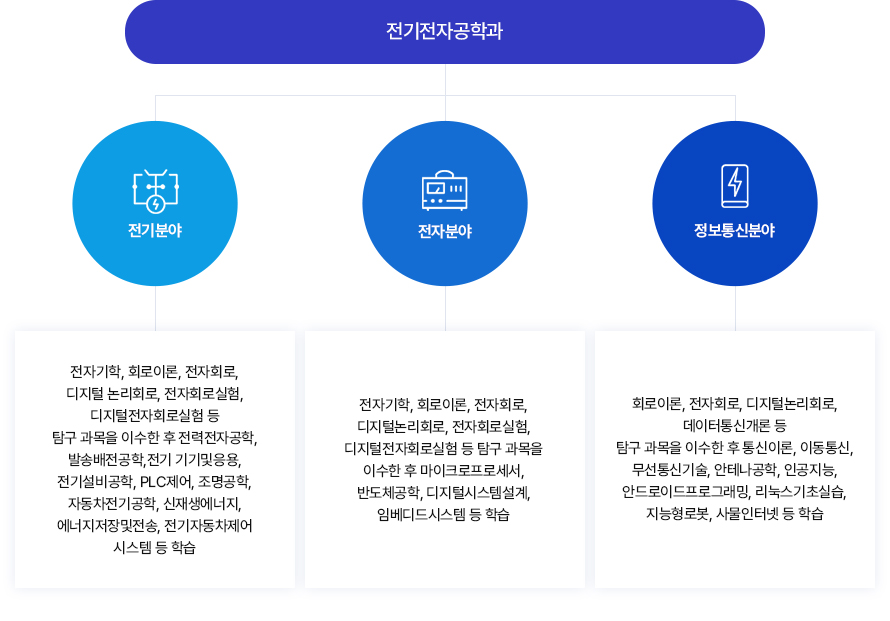 전기전자공학과

전기분야

전자분야

정보통신분야

전자기학, 회로이론, 전자회로, 디지털 논리회로, 전자회로실험, 디지털전자회로실험 등 탐구 과목을 이수한 후 전력전자공학, 발송배전공학,전기 기기및응용, 전기설비공학, PLC제어, 조명공학, 자동차전기공학, 신재생에너지, 에너지저장및전송, 전기자동차제어 시스템 등 학습

전자기학, 회로이론, 전자회로, 디지털논리회로, 전자회로실험, 디지털전자회로실험 등 탐구 과목을 이수한 후 마이크로프로세서, 반도체공학, 디지털시스템설계, 임베디드시스템 등 학습

회로이론, 전자회로, 디지털논리회로, 데이터통신개론 등 탐구 과목을 이수한 후 통신이론, 이동통신, 무선통신기술, 안테나공학, 인공지능, 안드로이드프로그래밍, 리눅스기초실습, 지능형로봇, 사물인터넷 등 학습